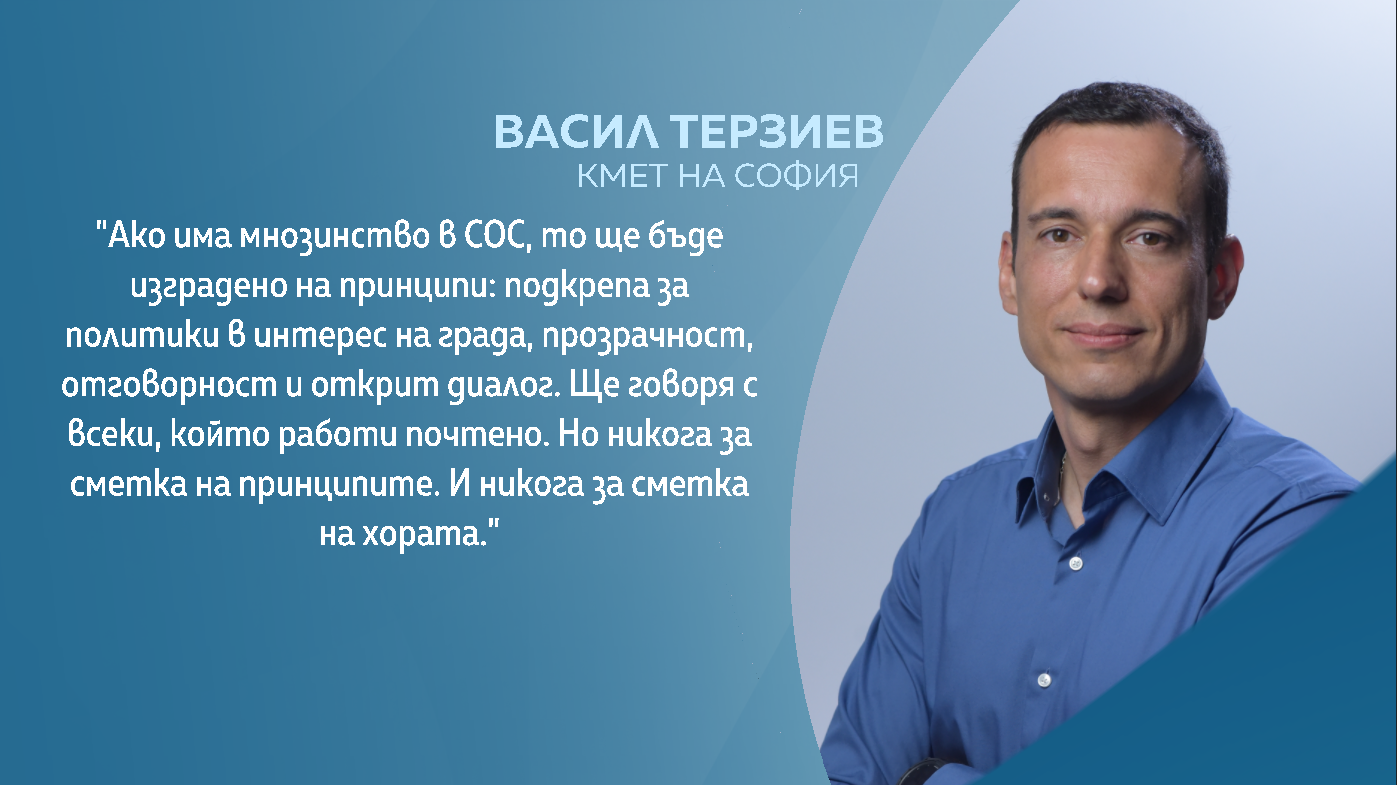 ВАСИЛ ТЕРЗИЕВ
КМЕТ НА СОФИЯ

"Ако има мнозинство в СОС, то ще бъде изградено на принципи: подкрепа за политики в интерес на града, прозрачност, отговорност и открит диалог. Ще говоря с всеки, който работи почтено. Но никога за сметка на принципите. И никога за сметка на хората."